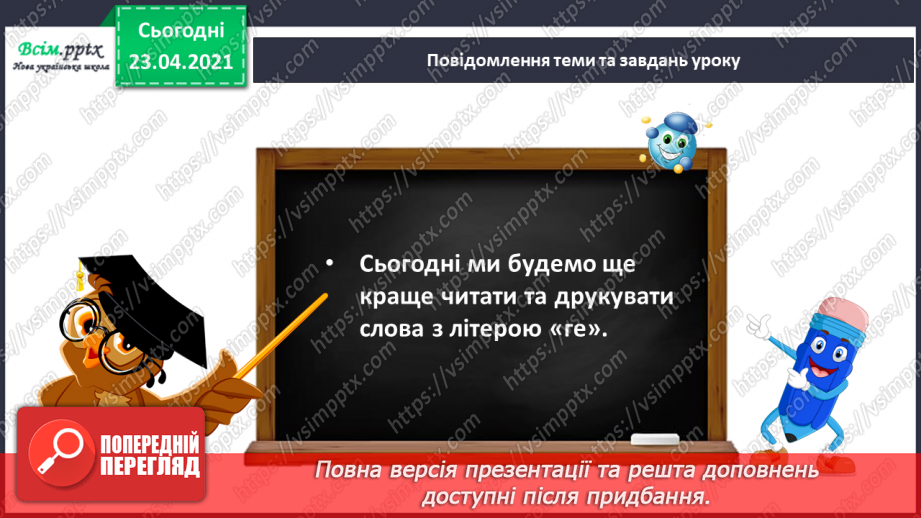 Всім.pptx
Нова українська школа

Сьогодні
23.04.2021

Повідомлення теми та завдань уроку

• Сьогодні ми будемо ще краще читати та друкувати слова з літерою «ге».

ПОПЕРЕДНІЙ ПЕРЕГЛЯД

Повна версія презентації та решта доповнень доступні після придбання.

https://vsimpptx.com